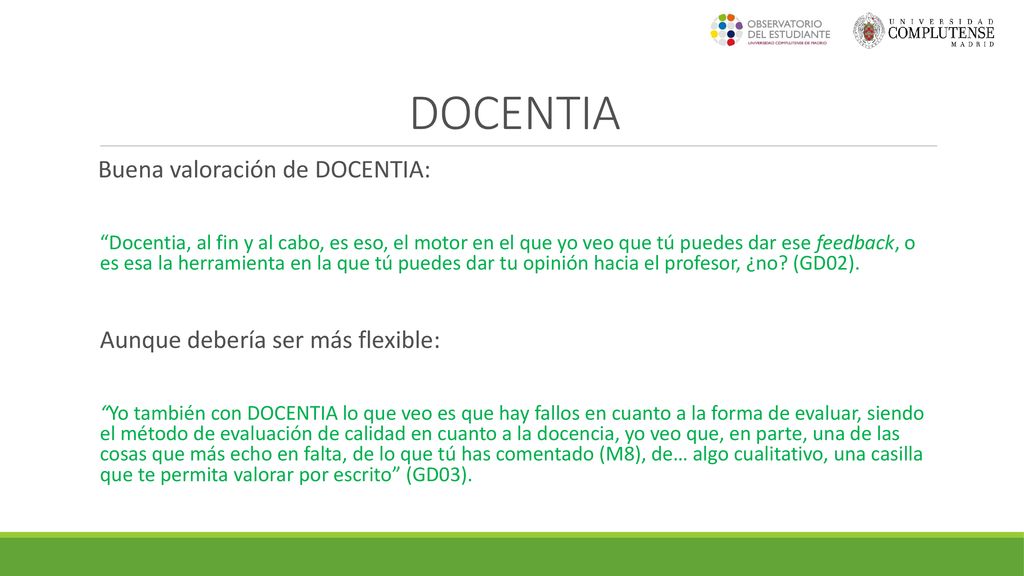 OBSERVATORIO DEL ESTUDIANTE
UNIVERSIDAD COMPLUTENSE DE MADRID

UNIVERSIDAD COMPLUTENSE MADRID

DOCENTIA

Buena valoración de DOCENTIA:

“Docentia, al fin y al cabo, es eso, el motor en el que yo veo que tú puedes dar ese feedback, o es esa la herramienta en la que tú puedes dar tu opinión hacia el profesor, ¿no? (GD02).

Aunque debería ser más flexible:

“Yo también con DOCENTIA lo que veo es que hay fallos en cuanto a la forma de evaluar, siendo el método de evaluación de calidad en cuanto a la docencia, yo veo que, en parte, una de las cosas que más echo en falta, de lo que tú has comentado (M8), de… algo cualitativo, una casilla que te permita valorar por escrito” (GD03).